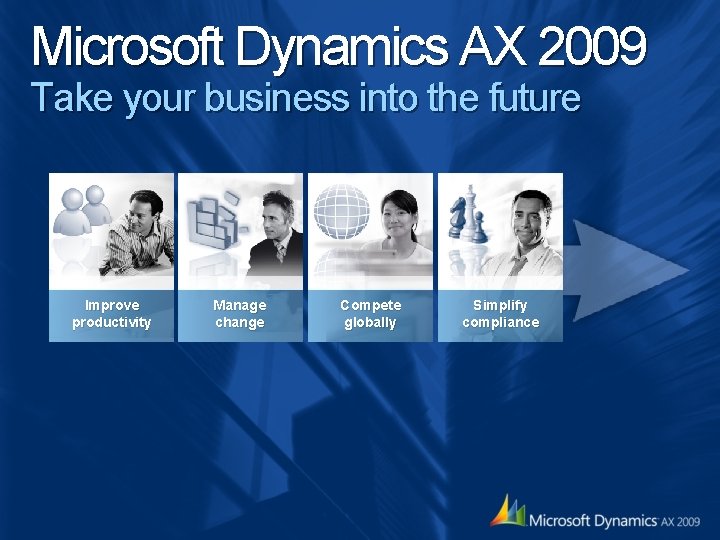 Microsoft Dynamics AX 2009
Take your business into the future

Improve
productivity

Manage
change

Compete
globally

Simplify
compliance

Microsoft Dynamics AX 2009